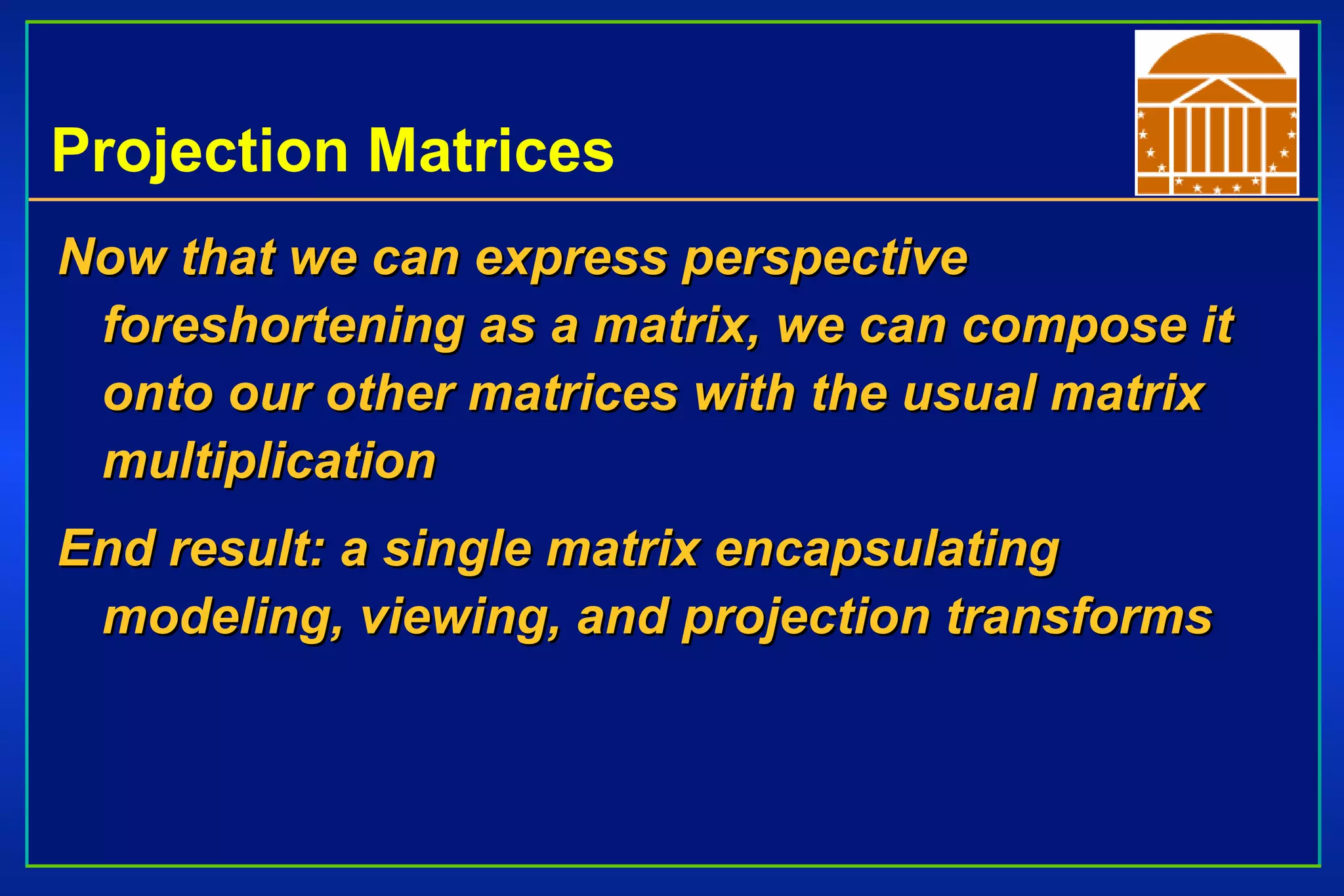 Projection Matrices

Now that we can express perspective foreshortening as a matrix, we can compose it onto our other matrices with the usual matrix multiplication

End result: a single matrix encapsulating modeling, viewing, and projection transforms